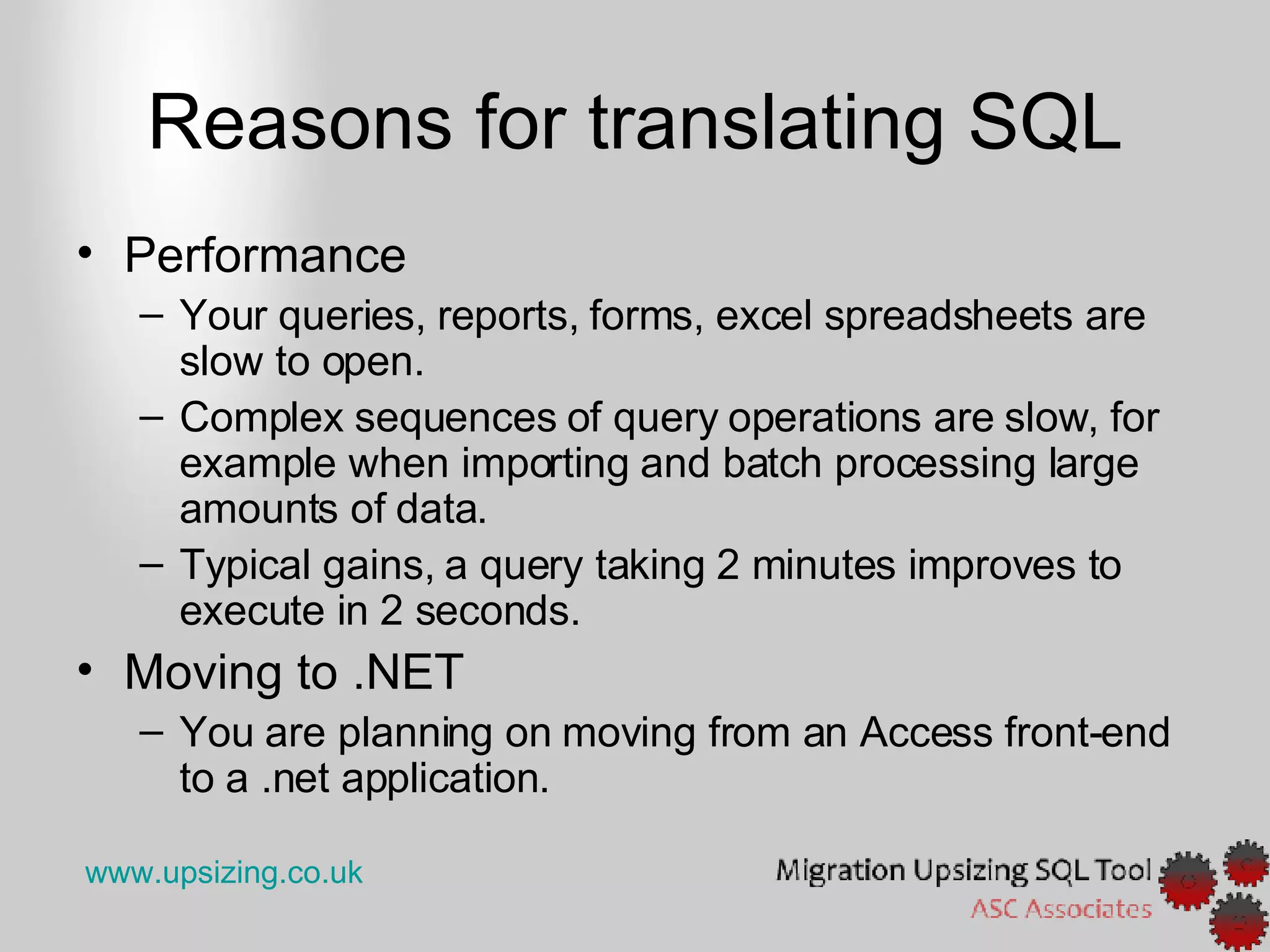 Reasons for translating SQL

• Performance
– Your queries, reports, forms, excel spreadsheets are slow to open.
– Complex sequences of query operations are slow, for example when importing and batch processing large amounts of data.
– Typical gains, a query taking 2 minutes improves to execute in 2 seconds.

• Moving to .NET
– You are planning on moving from an Access front-end to a .net application.

www.upsizing.co.uk

Migration Upsizing SQL Tool
ASC Associates